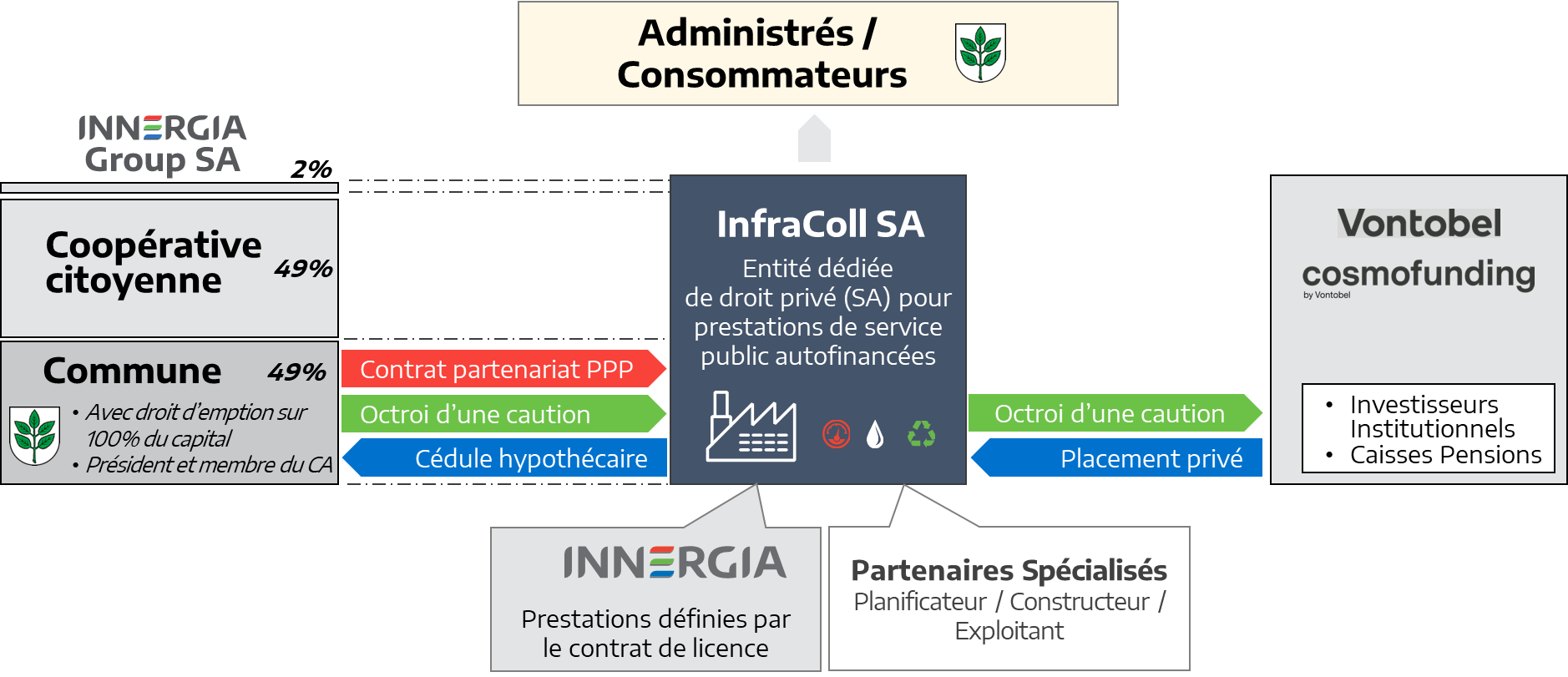 Administrés / Consommateurs

INNERGIA Group SA 2%

Coopérative citoyenne 49%

Commune 49%
• Avec droit d'emption sur 100% du capital
• Président et membre du CA

Contrat partenariat PPP

Octroi d'une caution

Cédule hypothécaire

InfraColl SA
Entité dédiée de droit privé (SA) pour prestations de service public autofinancées

Octroi d'une caution

Placement privé

Vontobel
cosmofunding
by Vontobel

• Investisseurs Institutionnels
• Caisses Pensions

INNERGIA
Prestations définies par le contrat de licence

Partenaires Spécialisés
Planificateur / Constructeur / Exploitant